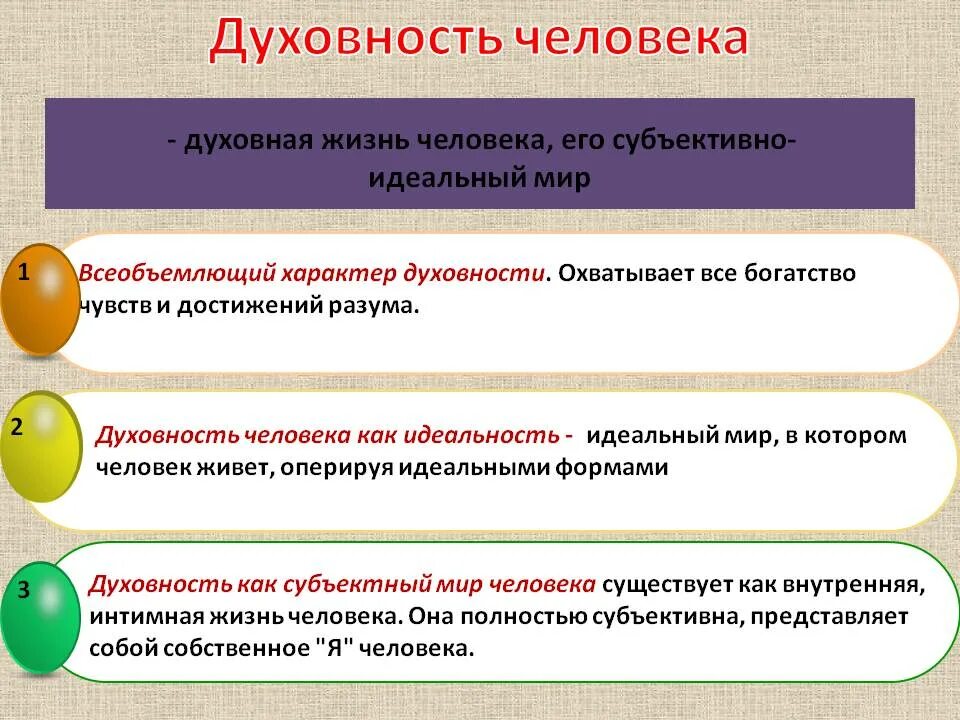 Духовность человека

- духовная жизнь человека, его субъективно-идеальный мир

1

Всеобъемлющий характер духовности. Охватывает все богатство чувств и достижений разума.

2

Духовность человека как идеальность - идеальный мир, в котором человек живет, оперируя идеальными формами

3

Духовность как субъектный мир человека существует как внутренняя, интимная жизнь человека. Она полностью субъективна, представляет собой собственное "Я" человека.